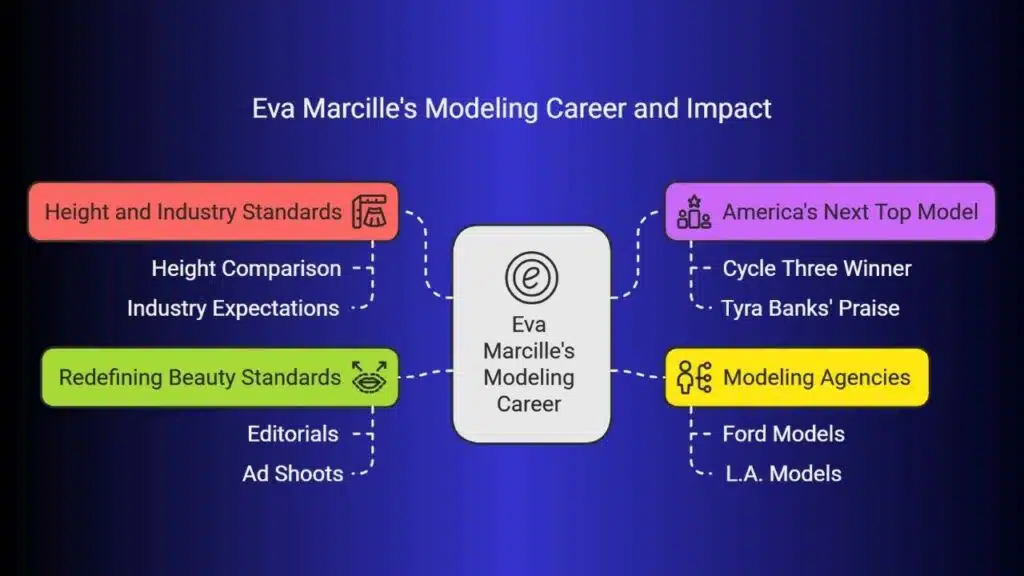 Eva Marcille's Modeling Career and Impact

Height and Industry Standards

Height Comparison

Industry Expectations

Redefining Beauty Standards

Editorials

Ad Shoots

e

Eva Marcille's Modeling Career

America's Next Top Model

Cycle Three Winner

Tyra Banks' Praise

Modeling Agencies

Ford Models

L.A. Models